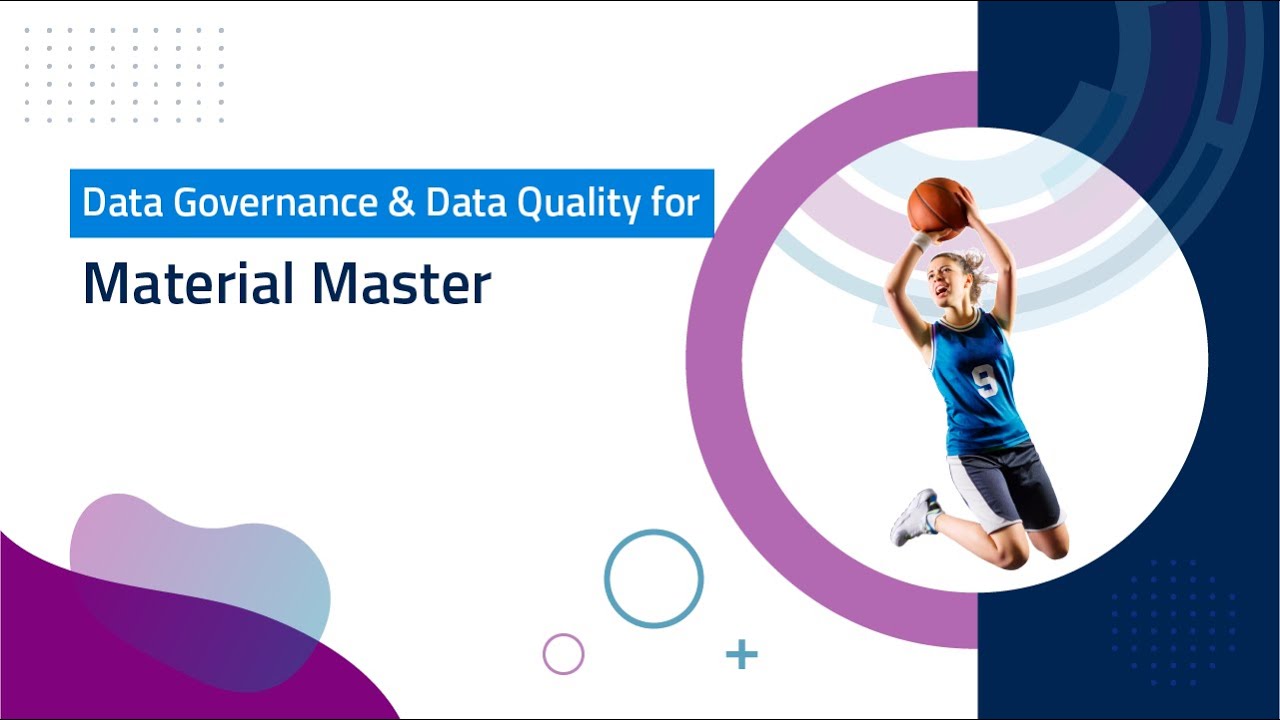 Data Governance & Data Quality for

Material Master

9